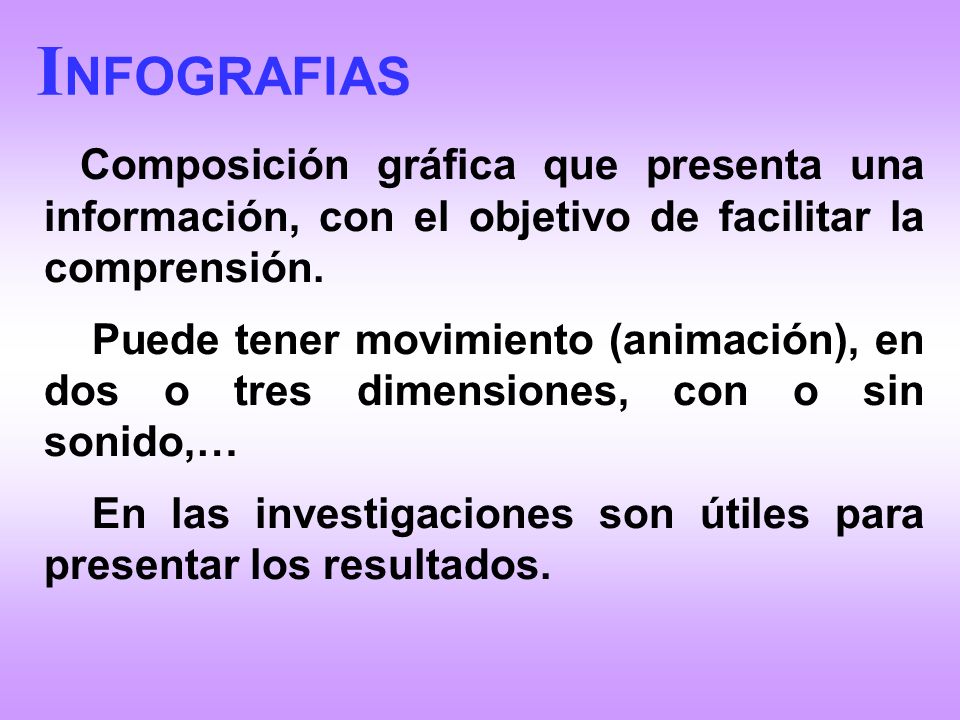 INFOGRAFIAS

Composición gráfica que presenta una información, con el objetivo de facilitar la comprensión.

Puede tener movimiento (animación), en dos o tres dimensiones, con o sin sonido,…

En las investigaciones son útiles para presentar los resultados.